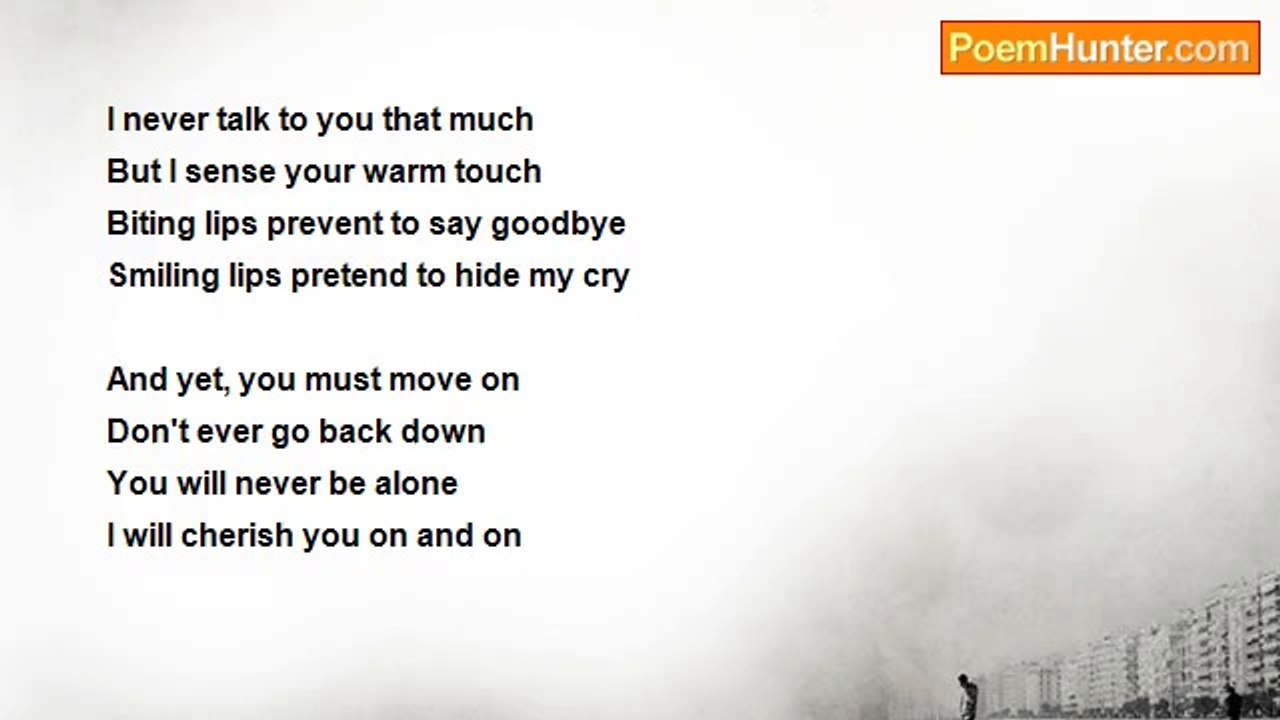 PoemHunter.com

I never talk to you that much
But I sense your warm touch
Biting lips prevent to say goodbye
Smiling lips pretend to hide my cry

And yet, you must move on
Don't ever go back down
You will never be alone
I will cherish you on and on